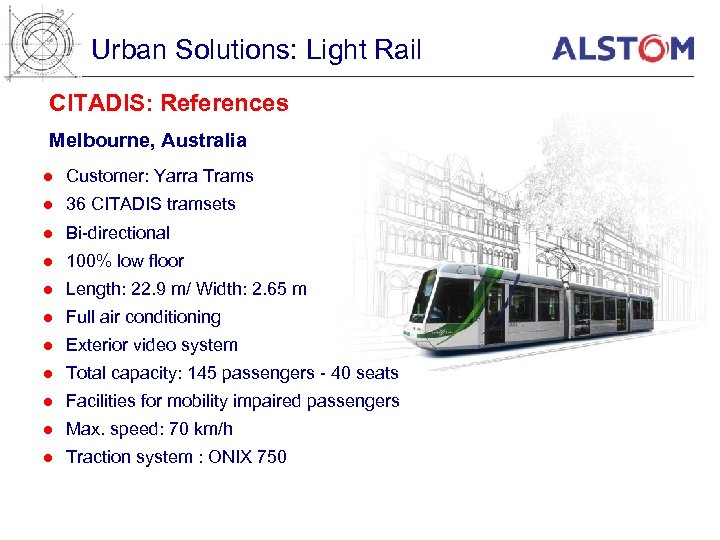 Urban Solutions: Light Rail

ALSTOM

CITADIS: References

Melbourne, Australia

- Customer: Yarra Trams
- 36 CITADIS tramsets
- Bi-directional
- 100% low floor
- Length: 22.9 m/ Width: 2.65 m
- Full air conditioning
- Exterior video system
- Total capacity: 145 passengers - 40 seats
- Facilities for mobility impaired passengers
- Max. speed: 70 km/h
- Traction system : ONIX 750